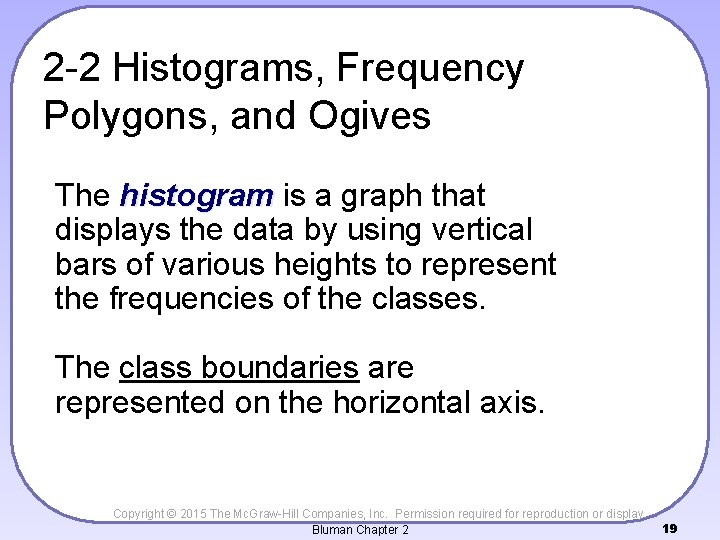 2-2 Histograms, Frequency Polygons, and Ogives

The histogram is a graph that displays the data by using vertical bars of various heights to represent the frequencies of the classes.

The class boundaries are represented on the horizontal axis.

Copyright © 2015 The McGraw-Hill Companies, Inc. Permission required for reproduction or display.

Bluman Chapter 2

19